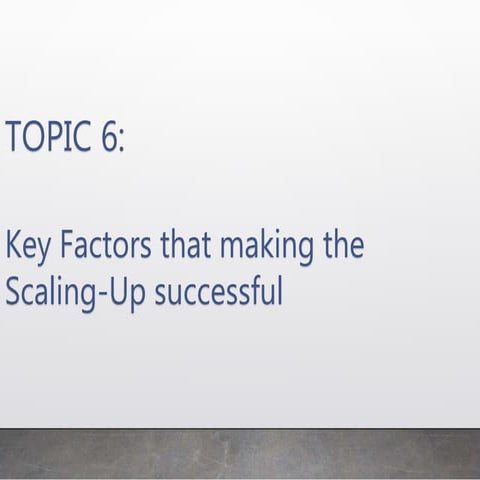 TOPIC 6:

Key Factors that making the Scaling-Up successful